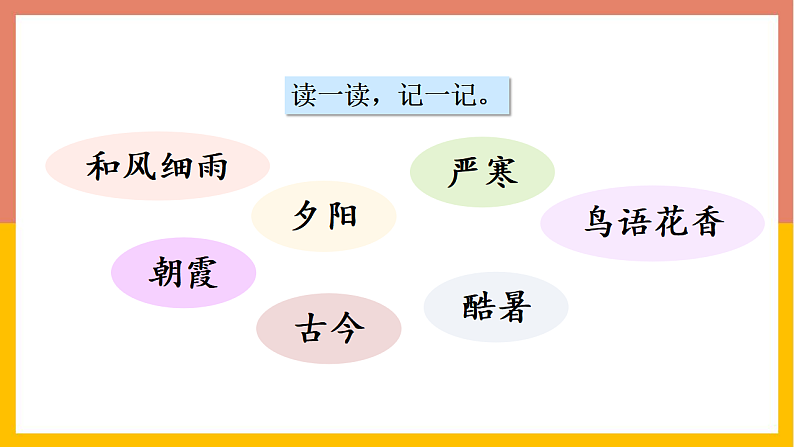 读一读，记一记。

和风细雨

严寒

夕阳

鸟语花香

朝霞

酷暑

古今